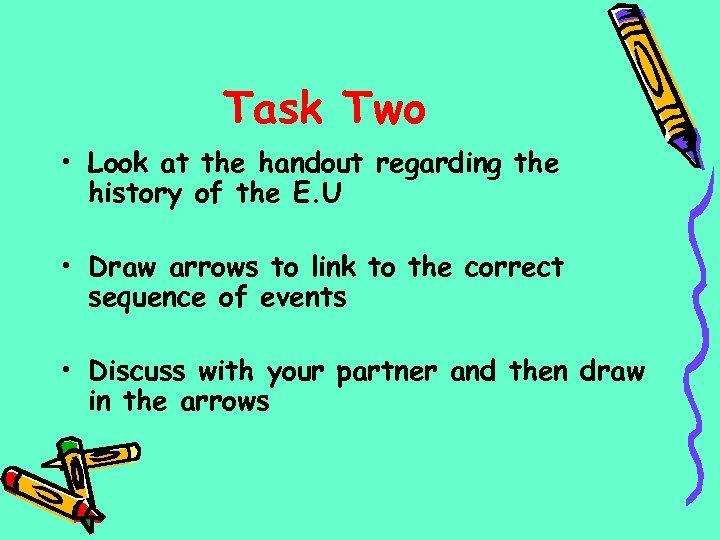 Task Two

• Look at the handout regarding the history of the E.U

• Draw arrows to link to the correct sequence of events

• Discuss with your partner and then draw in the arrows